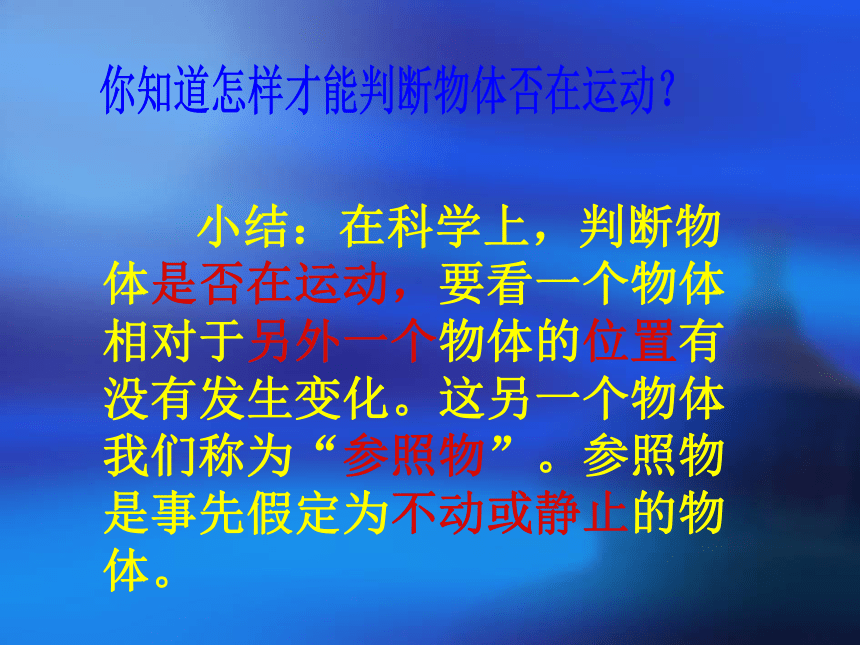 你知道怎样才能判断物体否在运动?

小结：在科学上，判断物体是否在运动，要看一个物体相对于另外一个物体的位置有没有发生变化。这另一个物体我们称为“参照物”。参照物是事先假定为不动或静止的物体。